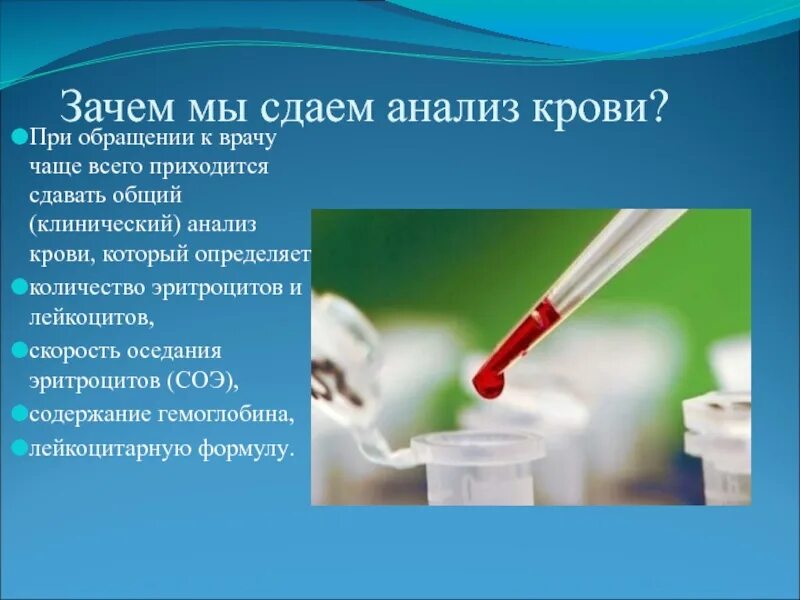 Зачем мы сдаем анализ крови?

При обращении к врачу чаще всего приходится сдавать общий (клинический) анализ крови, который определяет

количество эритроцитов и лейкоцитов,

скорость оседания эритроцитов (СОЭ),

содержание гемоглобина,

лейкоцитарную формулу.